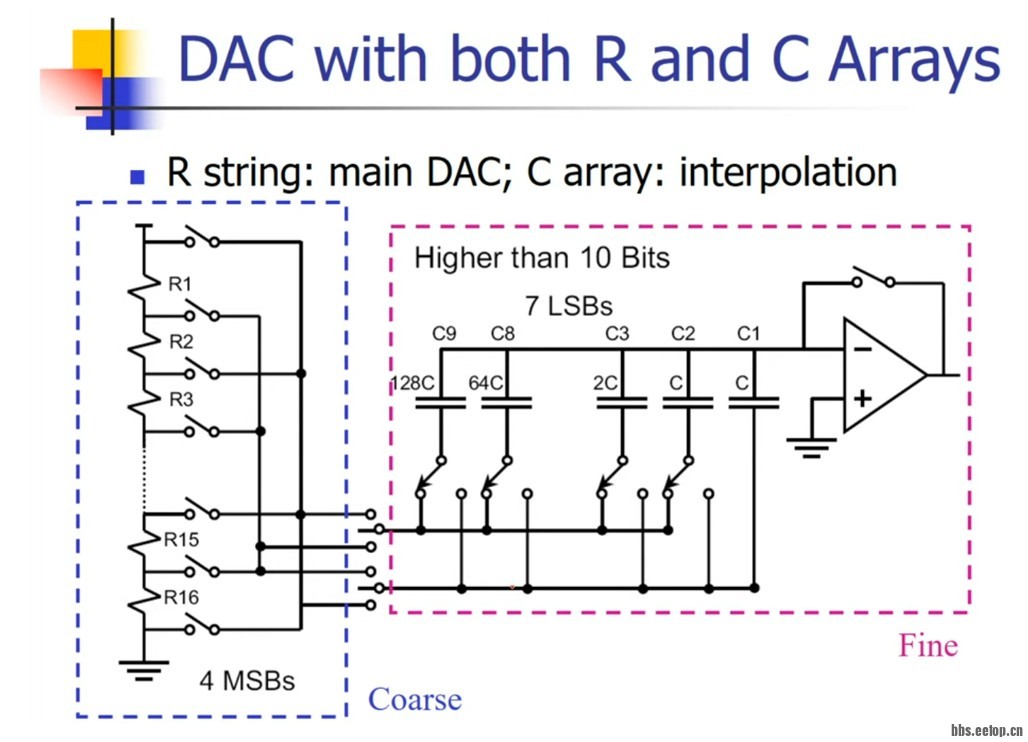 DAC with both R and C Arrays

R string: main DAC; C array: interpolation

R1
R2
R3
R15
R16
4 MSBs
Coarse

Higher than 10 Bits
7 LSBs
C9 C8 C3 C2 C1
128C 64C 2C C C
−
+
Fine

bbs.eetop.cn